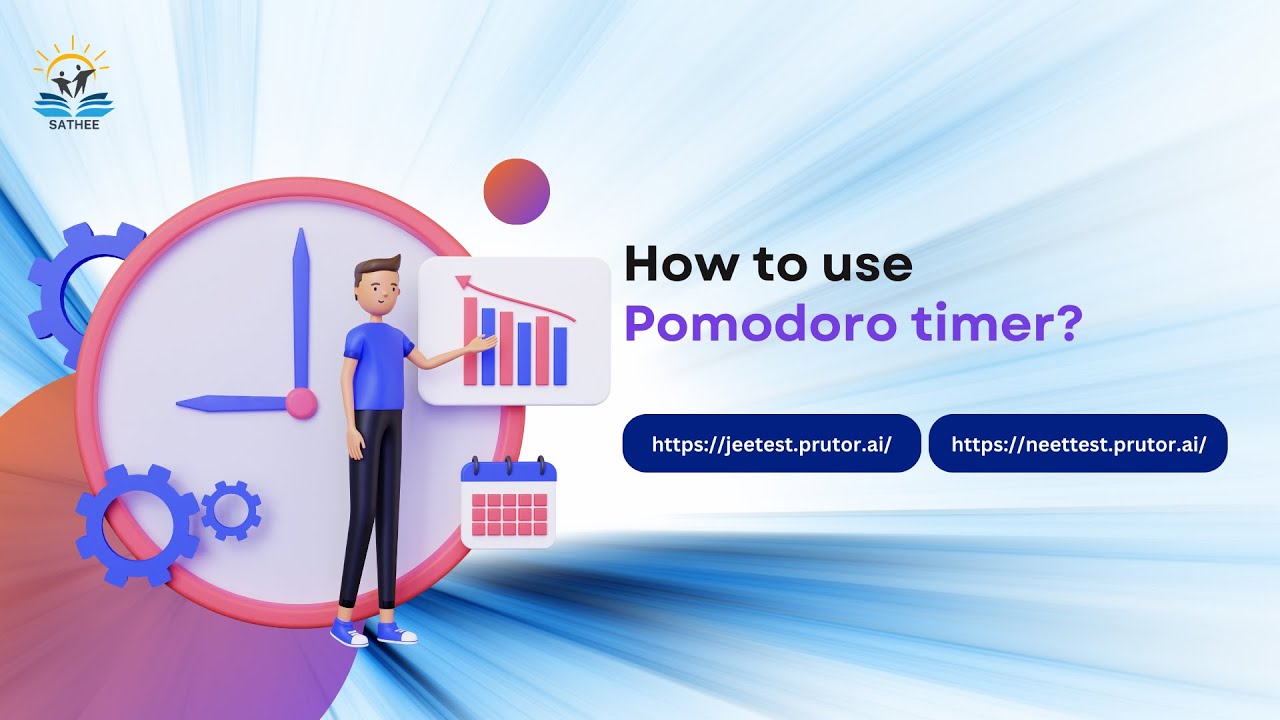 SATHEE

How to use
Pomodoro timer?

https://jeetest.prutor.ai/
https://neettest.prutor.ai/